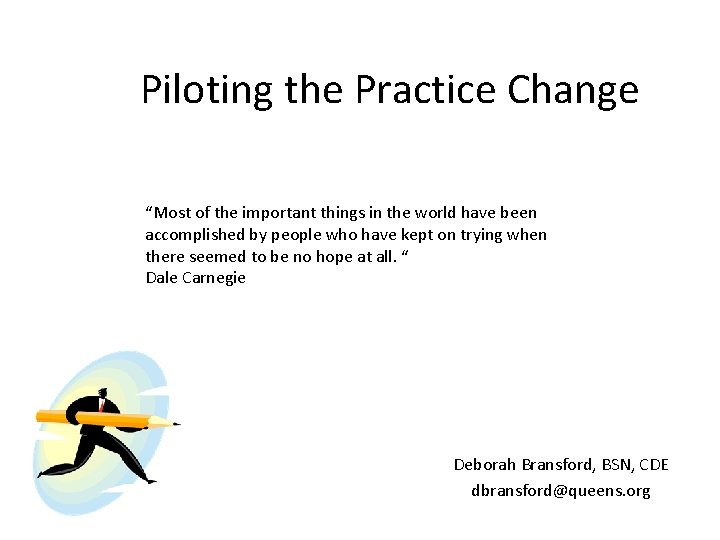 Piloting the Practice Change

“Most of the important things in the world have been accomplished by people who have kept on trying when there seemed to be no hope at all. “
Dale Carnegie

Deborah Bransford, BSN, CDE
dbransford@queens.org